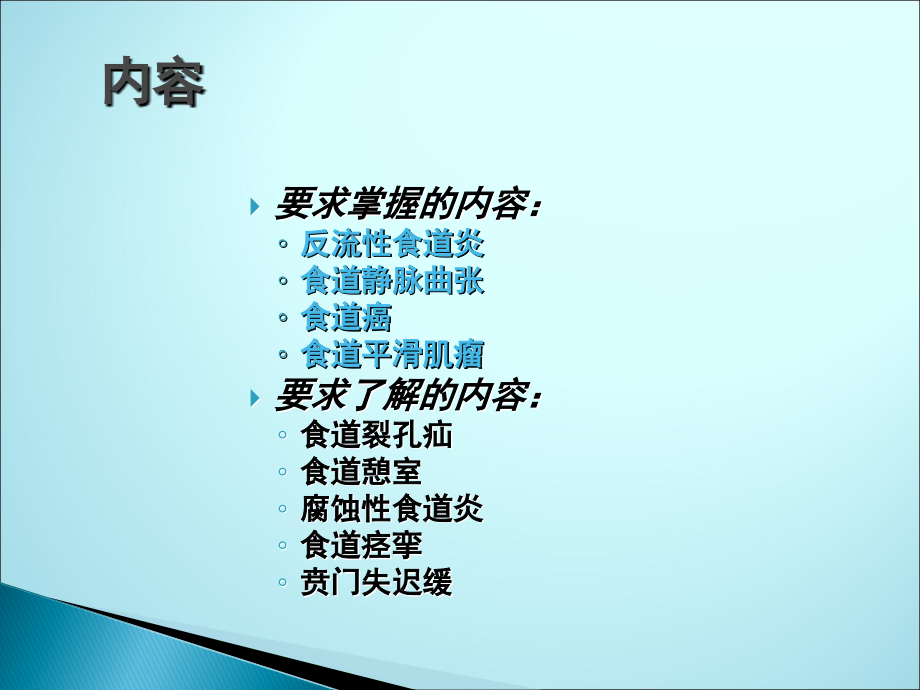 内容

要求掌握的内容：
反流性食道炎
食道静脉曲张
食道癌
食道平滑肌瘤
要求了解的内容：
食道裂孔疝
食道憩室
腐蚀性食道炎
食道痉挛
贲门失迟缓